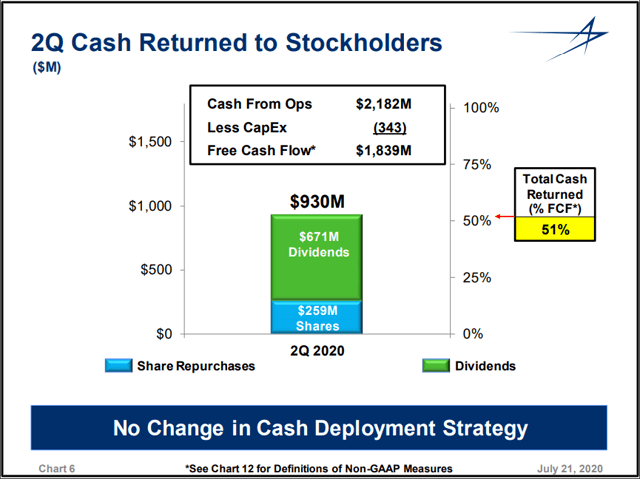 2Q Cash Returned to Stockholders
($M)

| Cash From Ops | $2,182M |
|---|---|
| Less CapEx | (343) |
| Free Cash Flow* | $1,839M |

$1,500
$1,000
$500
$0

100%
75%
50%
25%
0%

$930M
$671M Dividends
$259M Shares
2Q 2020

Total Cash Returned (% FCF*)
51%

Share Repurchases
Dividends

No Change in Cash Deployment Strategy

Chart 6
*See Chart 12 for Definitions of Non-GAAP Measures
July 21, 2020